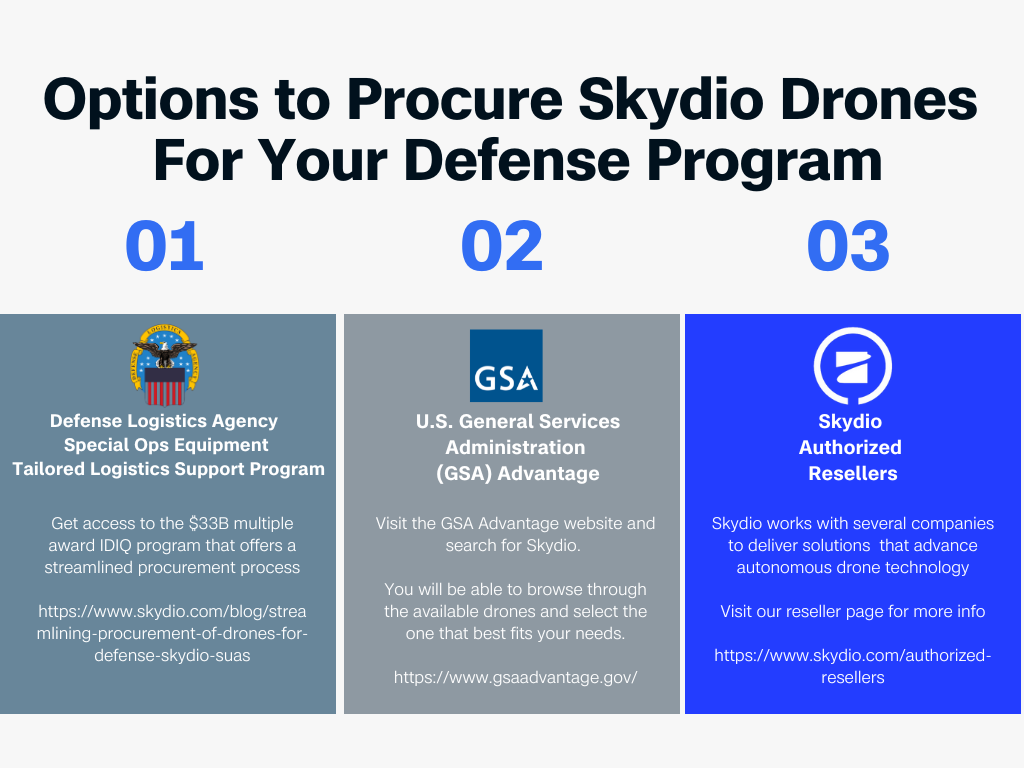 Options to Procure Skydio Drones For Your Defense Program

01

Defense Logistics Agency Special Ops Equipment Tailored Logistics Support Program

Get access to the $33B multiple award IDIQ program that offers a streamlined procurement process

https://www.skydio.com/blog/streamlining-procurement-of-drones-for-defense-skydio-suas

02

GSA

U.S. General Services Administration (GSA) Advantage

Visit the GSA Advantage website and search for Skydio.

You will be able to browse through the available drones and select the one that best fits your needs.

https://www.gsaadvantage.gov/

03

Skydio Authorized Resellers

Skydio works with several companies to deliver solutions that advance autonomous drone technology

Visit our reseller page for more info

https://www.skydio.com/authorized-resellers